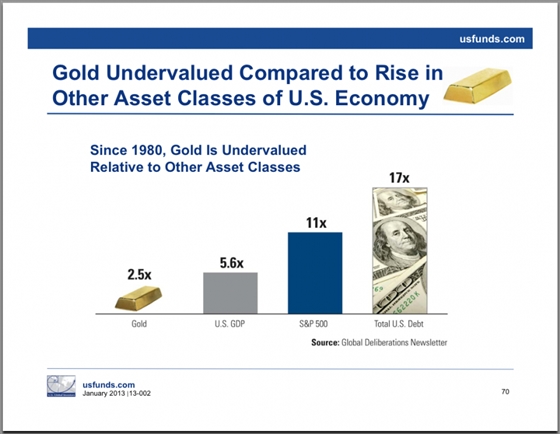 usfunds.com

Gold Undervalued Compared to Rise in Other Asset Classes of U.S. Economy

Since 1980, Gold Is Undervalued Relative to Other Asset Classes

2.5x
5.6x
11x
17x

Gold
U.S. GDP
S&P 500
Total U.S. Debt

Source: Global Deliberations Newsletter

usfunds.com
January 2013 | 13-002

70